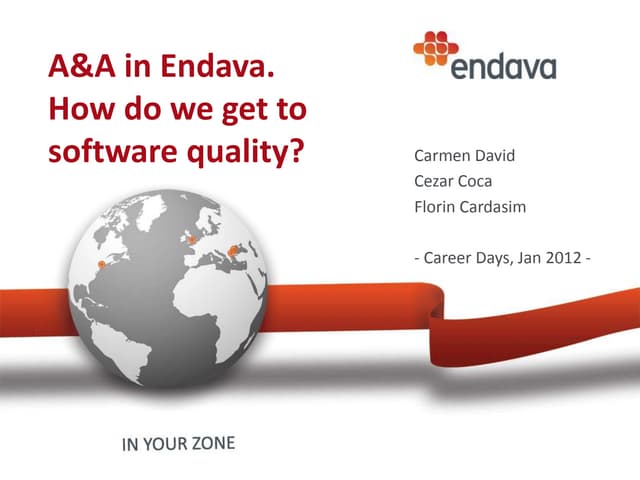 A&A in Endava. How do we get to software quality?

endava

Carmen David
Cezar Coca
Florin Cardasim

- Career Days, Jan 2012 -

IN YOUR ZONE